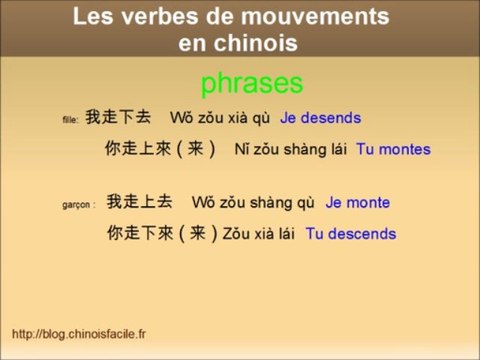 Les verbes de mouvements en chinois

phrases

fille: 我走下去 Wǒ zǒu xià qù Je desends

你走上來（来） Nǐ zǒu shàng lái Tu montes

garçon : 我走上去 Wǒ zǒu shàng qù Je monte

你走下來（来）Zǒu xià lái Tu descends

http://blog.chinoisfacile.fr